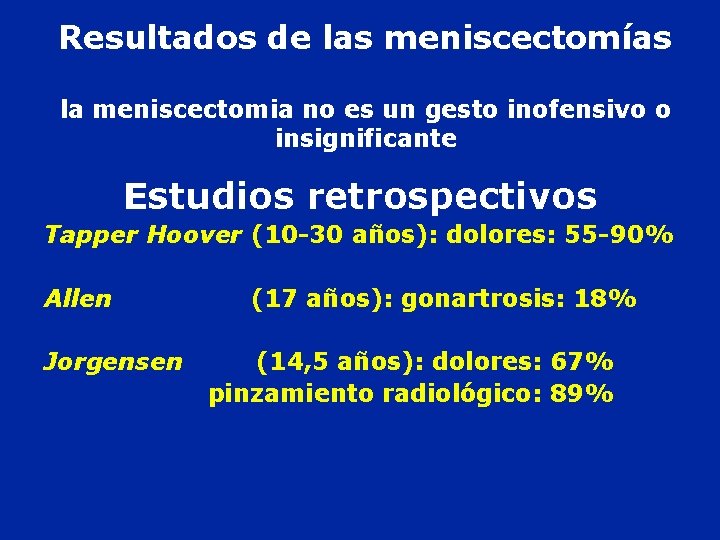 Resultados de las meniscectomías

la meniscectomia no es un gesto inofensivo o insignificante

Estudios retrospectivos

Tapper Hoover (10-30 años): dolores: 55-90%

Allen (17 años): gonartrosis: 18%

Jorgensen (14,5 años): dolores: 67%
pinzamiento radiológico: 89%